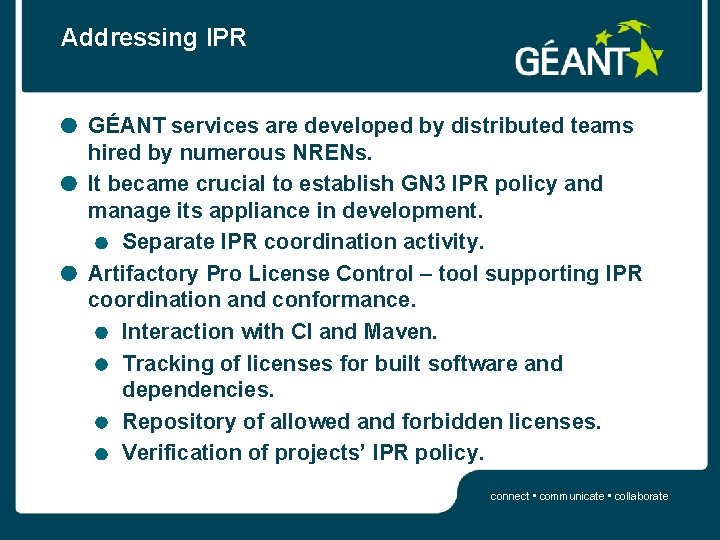 Addressing IPR

GÉANT

GÉANT services are developed by distributed teams hired by numerous NRENs.

It became crucial to establish GN3 IPR policy and manage its appliance in development.

Separate IPR coordination activity.

Artifactory Pro License Control – tool supporting IPR coordination and conformance.

Interaction with CI and Maven.

Tracking of licenses for built software and dependencies.

Repository of allowed and forbidden licenses.

Verification of projects' IPR policy.

connect • communicate • collaborate